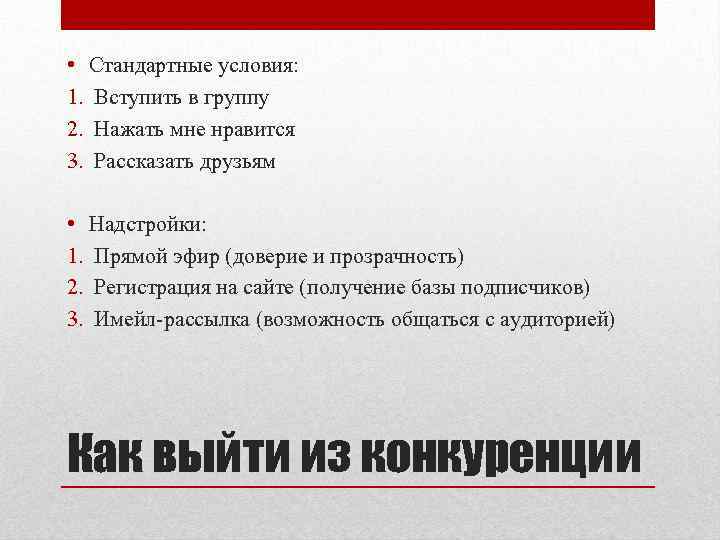 • Стандартные условия:
1. Вступить в группу
2. Нажать мне нравится
3. Рассказать друзьям

• Надстройки:
1. Прямой эфир (доверие и прозрачность)
2. Регистрация на сайте (получение базы подписчиков)
3. Имейл-рассылка (возможность общаться с аудиторией)

Как выйти из конкуренции